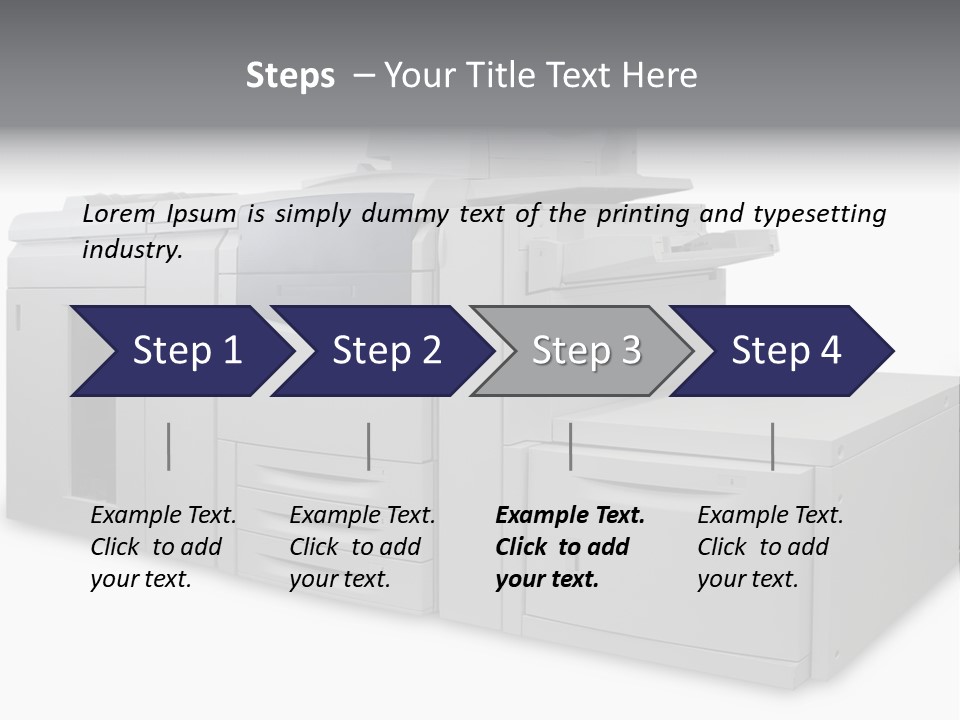 Steps – Your Title Text Here

Lorem Ipsum is simply dummy text of the printing and typesetting industry.

Step 1

Step 2

Step 3

Step 4

Example Text. Click to add your text.

Example Text. Click to add your text.

Example Text. Click to add your text.

Example Text. Click to add your text.